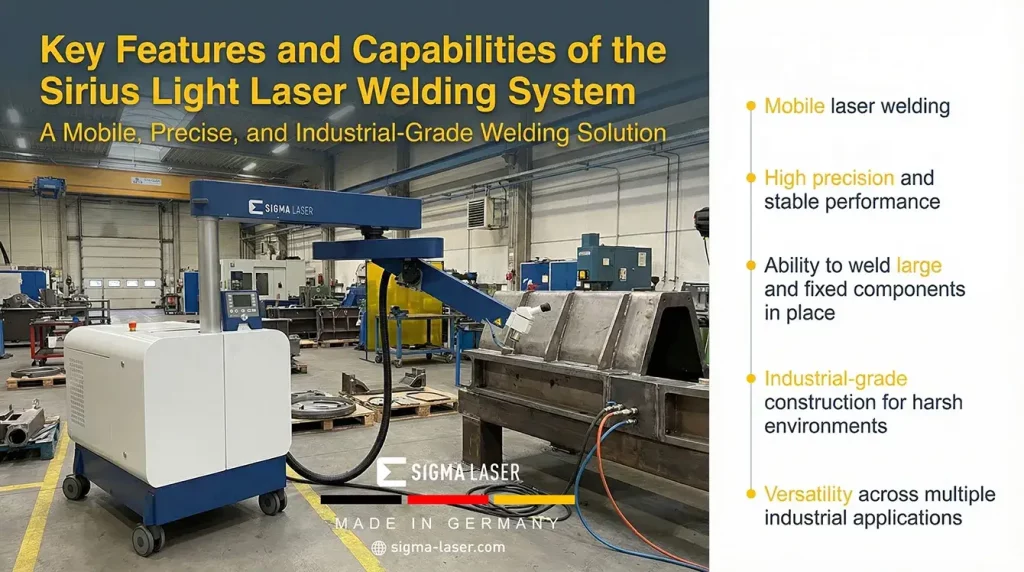 Key Features and Capabilities of the Sirius Light Laser Welding System

A Mobile, Precise, and Industrial-Grade Welding Solution

SIGMA LASER

SIGMA LASER

MADE IN GERMANY

sigma-laser.com

Mobile laser welding

High precision and stable performance

Ability to weld large and fixed components in place

Industrial-grade construction for harsh environments

Versatility across multiple industrial applications